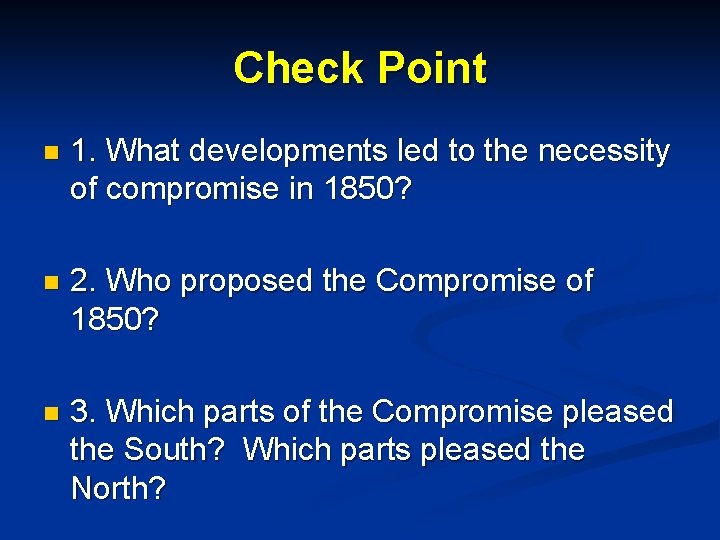 Check Point

1. What developments led to the necessity of compromise in 1850?

2. Who proposed the Compromise of 1850?

3. Which parts of the Compromise pleased the South?  Which parts pleased the North?